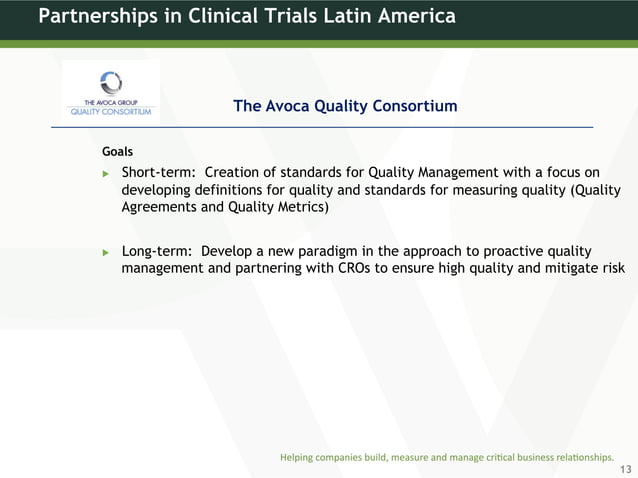 Partnerships in Clinical Trials Latin America

THE AVOCA GROUP
QUALITY CONSORTIUM

The Avoca Quality Consortium

Goals

▸ Short-term: Creation of standards for Quality Management with a focus on developing definitions for quality and standards for measuring quality (Quality Agreements and Quality Metrics)

▸ Long-term: Develop a new paradigm in the approach to proactive quality management and partnering with CROs to ensure high quality and mitigate risk

Helping companies build, measure and manage critical business relationships.

13